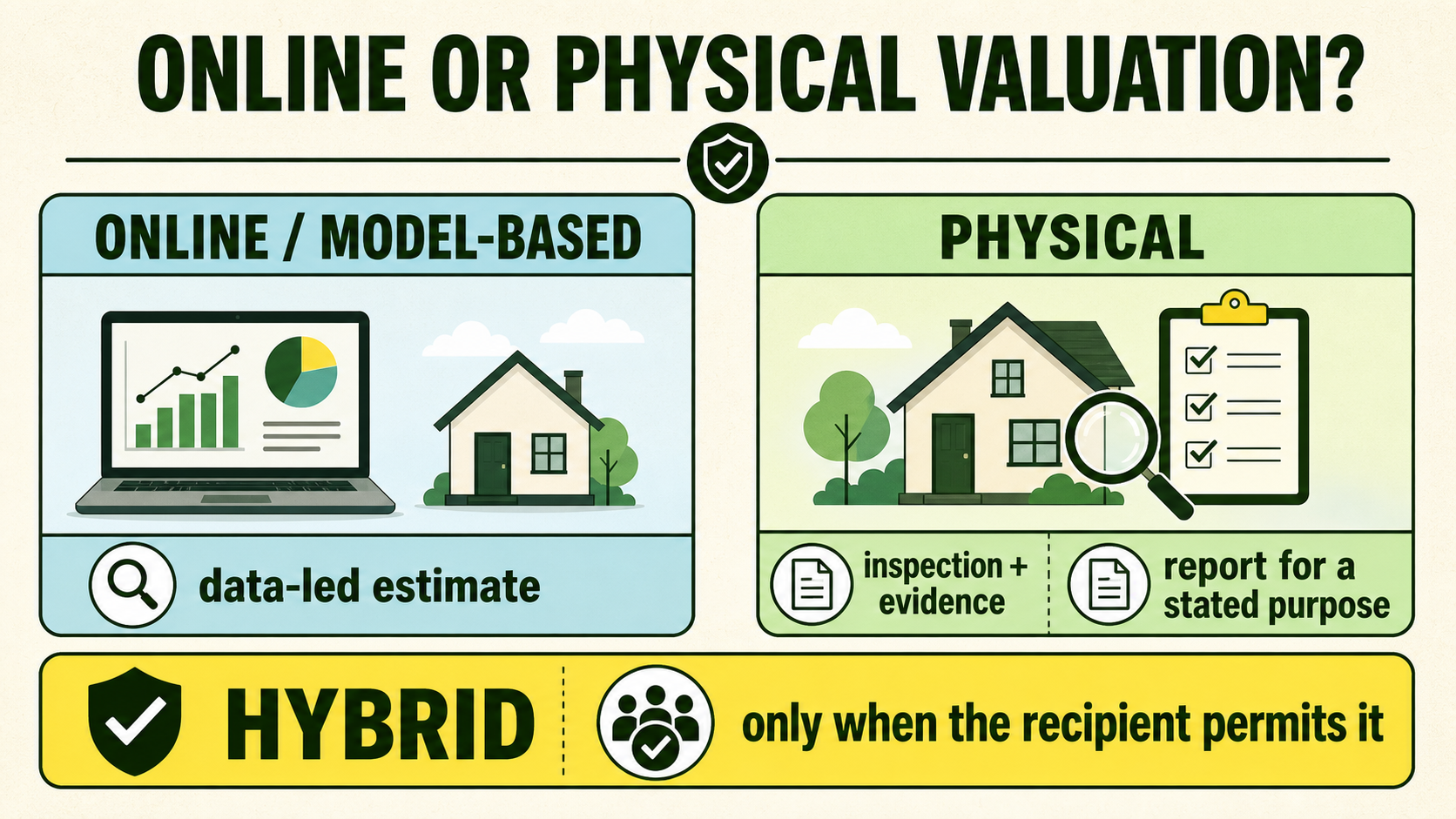 ONLINE OR PHYSICAL VALUATION?

ONLINE / MODEL-BASED

data-led estimate

PHYSICAL

inspection + evidence

report for a stated purpose

HYBRID

only when the recipient permits it